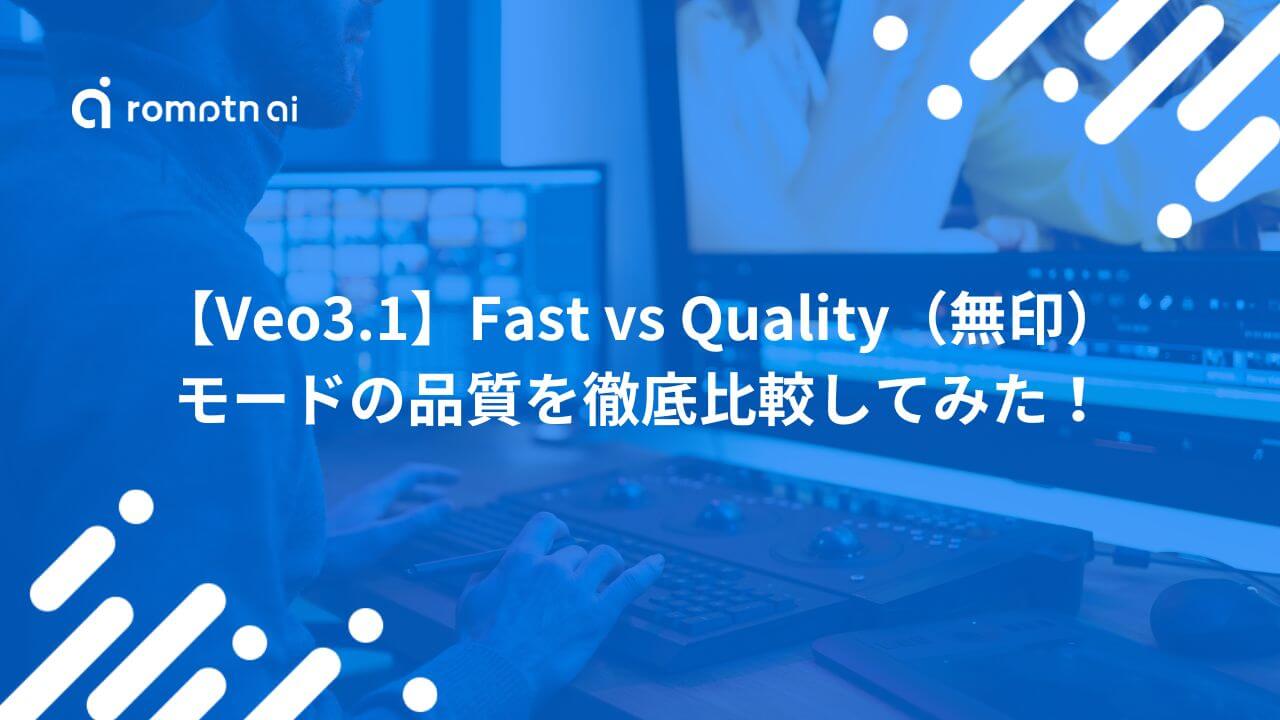 romptn ai

【Veo3.1】Fast vs Quality（無印）モードの品質を徹底比較してみた！